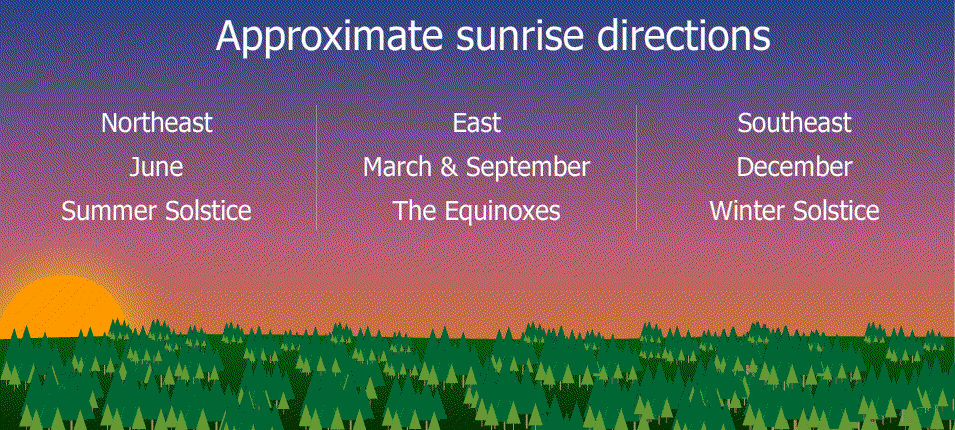 Approximate sunrise directions

Northeast
June
Summer Solstice

East
March & September
The Equinoxes

Southeast
December
Winter Solstice